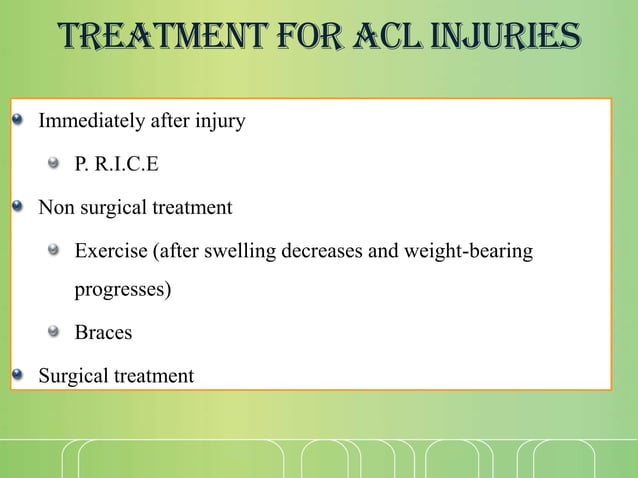 TREATMENT FOR ACL INJURIES

Immediately after injury

P. R.I.C.E

Non surgical treatment

Exercise (after swelling decreases and weight-bearing progresses)

Braces

Surgical treatment